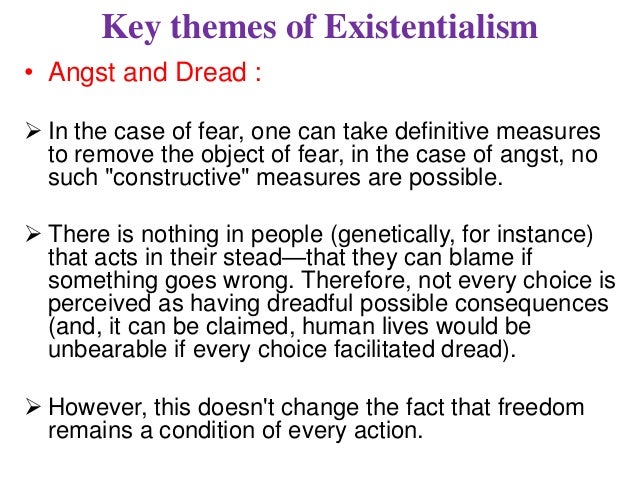 Key themes of Existentialism

• Angst and Dread :

➢ In the case of fear, one can take definitive measures to remove the object of fear, in the case of angst, no such "constructive" measures are possible.

➢ There is nothing in people (genetically, for instance) that acts in their stead—that they can blame if something goes wrong. Therefore, not every choice is perceived as having dreadful possible consequences (and, it can be claimed, human lives would be unbearable if every choice facilitated dread).

➢ However, this doesn't change the fact that freedom remains a condition of every action.